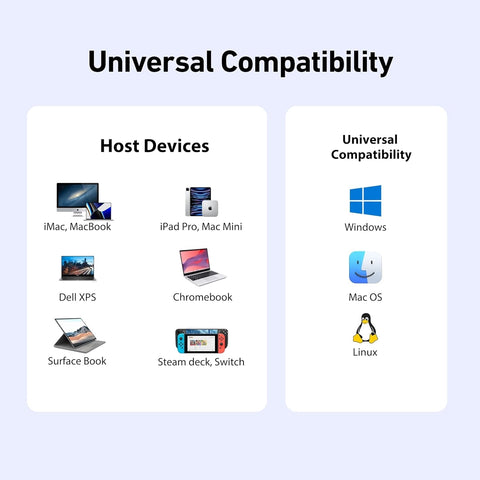 Universal Compatibility

Host Devices

iMac, MacBook

iPad Pro, Mac Mini

Dell XPS

Chromebook

Surface Book

Steam deck, Switch

Universal Compatibility

Windows

Mac OS

Linux